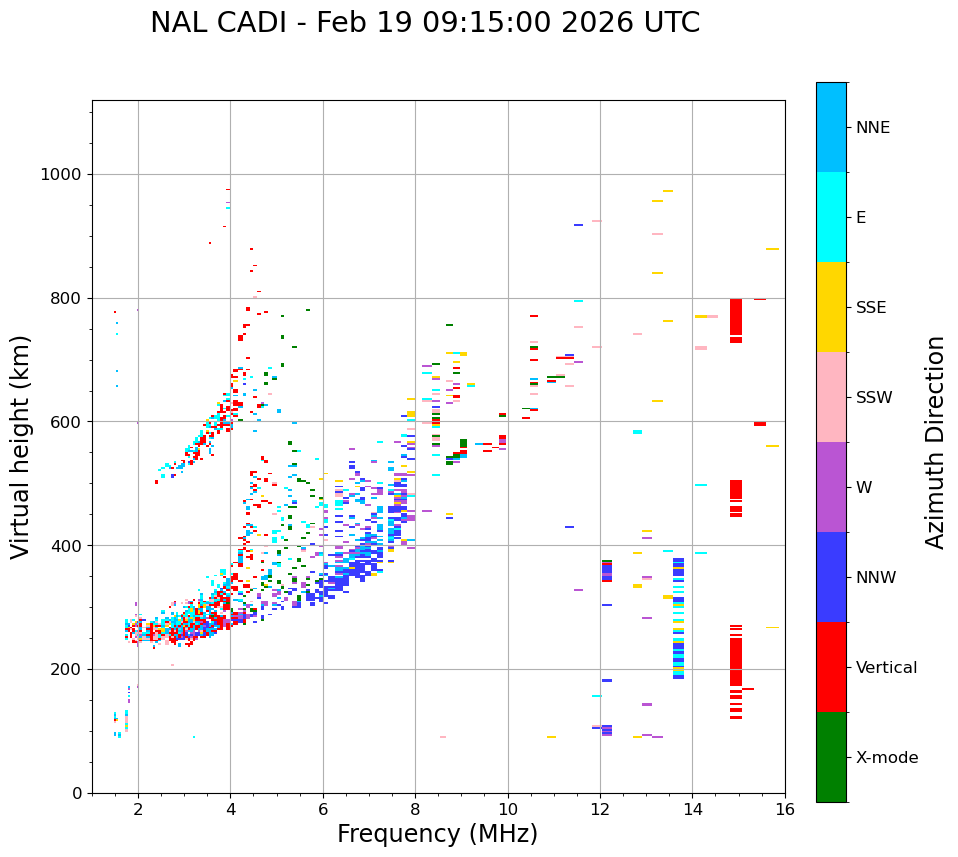 NAL CADI - Feb 19 09:15:00 2026 UTC

Virtual height (km)

1000
800
600
400
200
0

2
4
6
8
10
12
14
16

Frequency (MHz)

NNE
E
SSE
SSW
W
NNW
Vertical
X-mode

Azimuth Direction